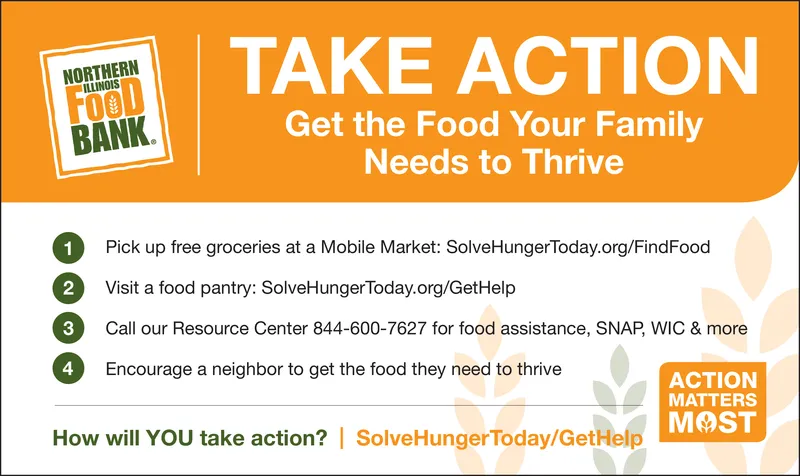 NORTHERN ILLINOIS FOOD BANK®

TAKE ACTION
Get the Food Your Family Needs to Thrive

1 Pick up free groceries at a Mobile Market: SolveHungerToday.org/FindFood

2 Visit a food pantry: SolveHungerToday.org/GetHelp

3 Call our Resource Center 844-600-7627 for food assistance, SNAP, WIC & more

4 Encourage a neighbor to get the food they need to thrive

How will YOU take action? | SolveHungerToday/GetHelp

ACTION MATTERS MOST